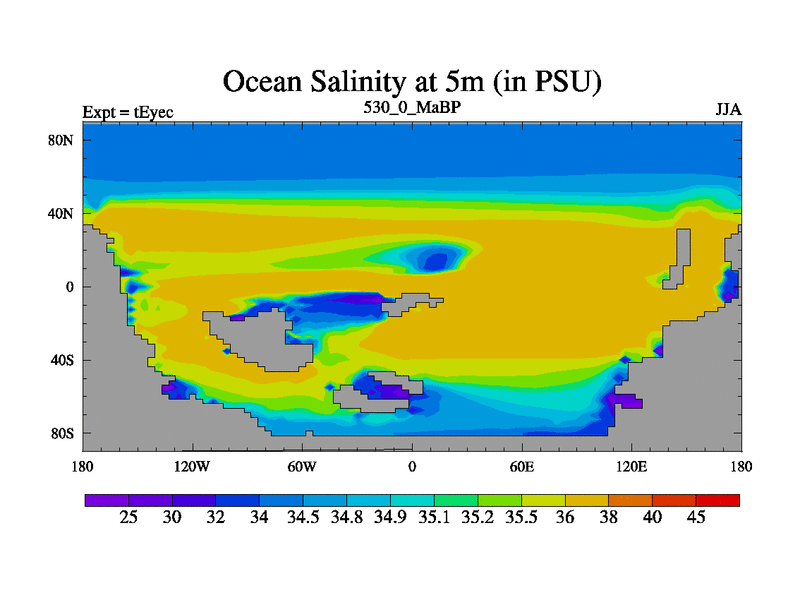 Ocean Salinity at 5m (in PSU)

Expt = tEyec

530_0_MaBP

JJA

80N

40N

0

40S

80S

180

120W

60W

0

60E

120E

180

25 30 32 34 34.5 34.8 34.9 35.1 35.2 35.5 36 38 40 45